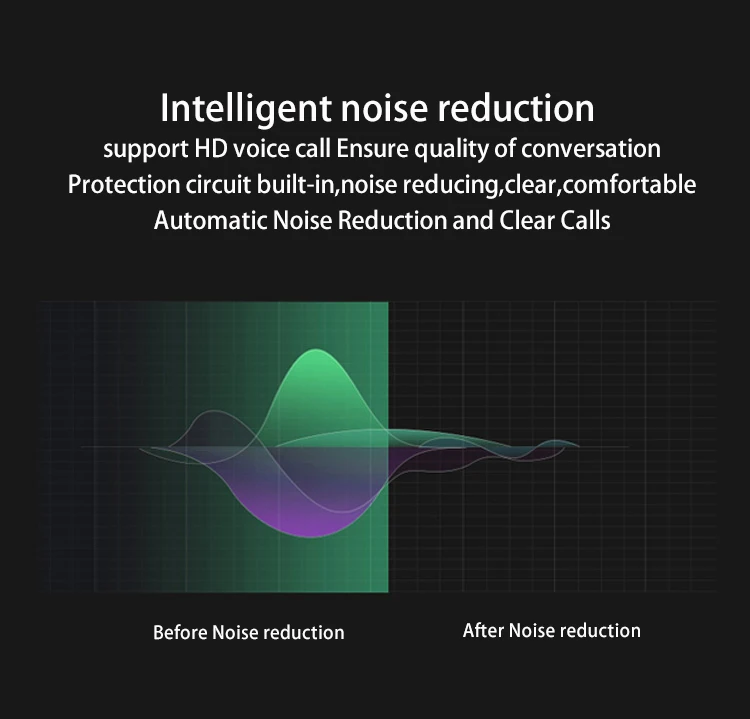 Intelligent noise reduction
support HD voice call Ensure quality of conversation
Protection circuit built-in,noise reducing,clear,comfortable
Automatic Noise Reduction and Clear Calls

Before Noise reduction

After Noise reduction